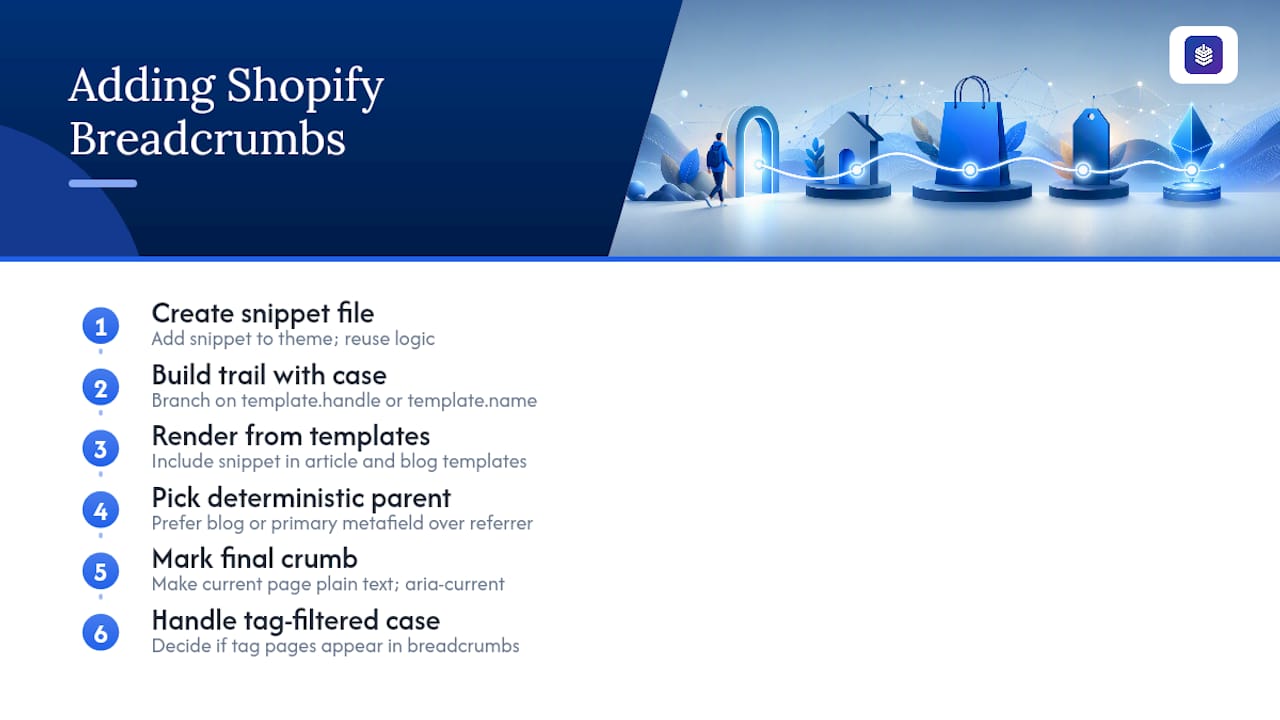 Adding Shopify Breadcrumbs

1 Create snippet file
Add snippet to theme; reuse logic

2 Build trail with case
Branch on template.handle or template.name

3 Render from templates
Include snippet in article and blog templates

4 Pick deterministic parent
Prefer blog or primary metafield over referrer

5 Mark final crumb
Make current page plain text; aria-current

6 Handle tag-filtered case
Decide if tag pages appear in breadcrumbs